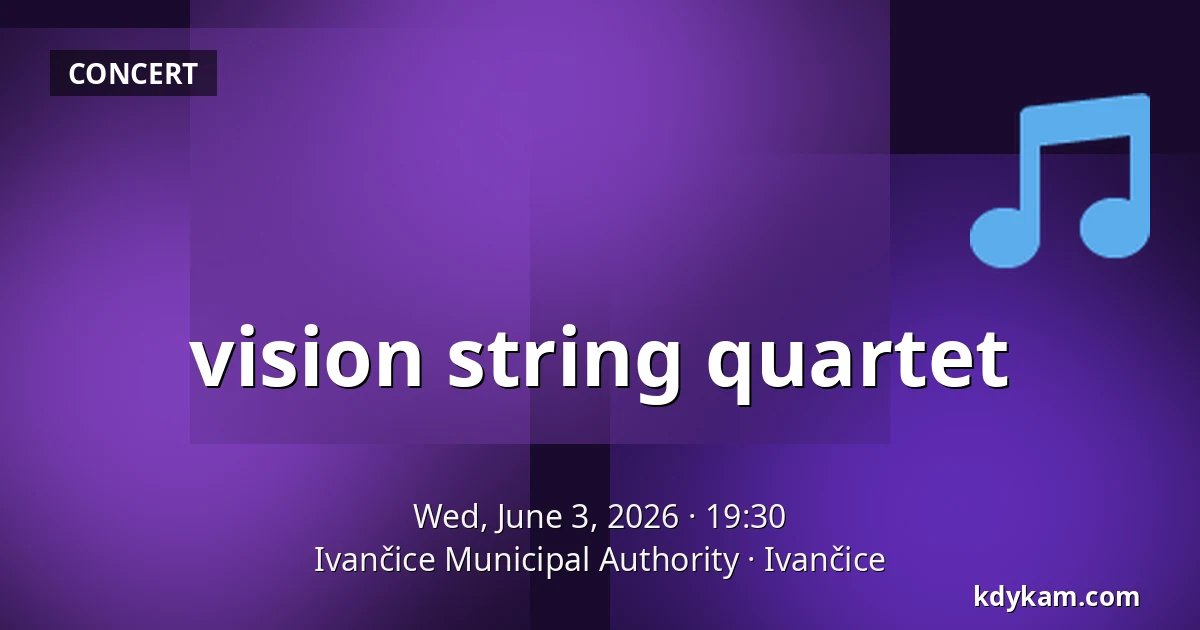 CONCERT

vision string quartet

Wed, June 3, 2026 · 19:30
Ivančice Municipal Authority · Ivančice

kdykam.com